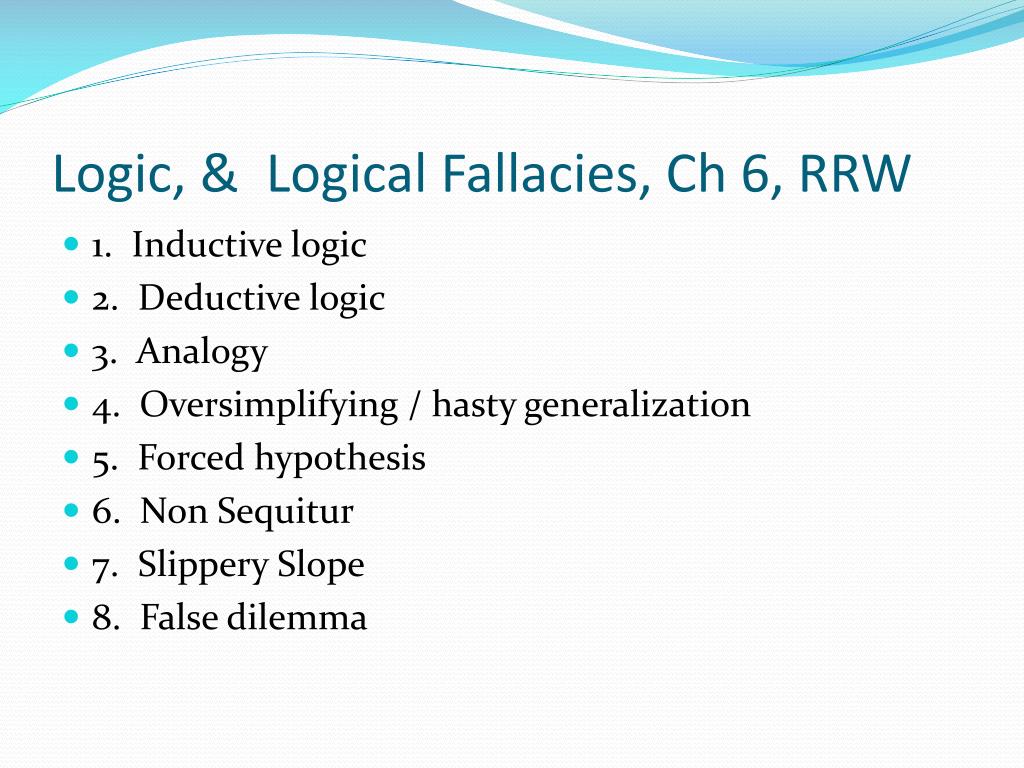 Logic, & Logical Fallacies, Ch 6, RRW

- 1. Inductive logic
- 2. Deductive logic
- 3. Analogy
- 4. Oversimplifying / hasty generalization
- 5. Forced hypothesis
- 6. Non Sequitur
- 7. Slippery Slope
- 8. False dilemma